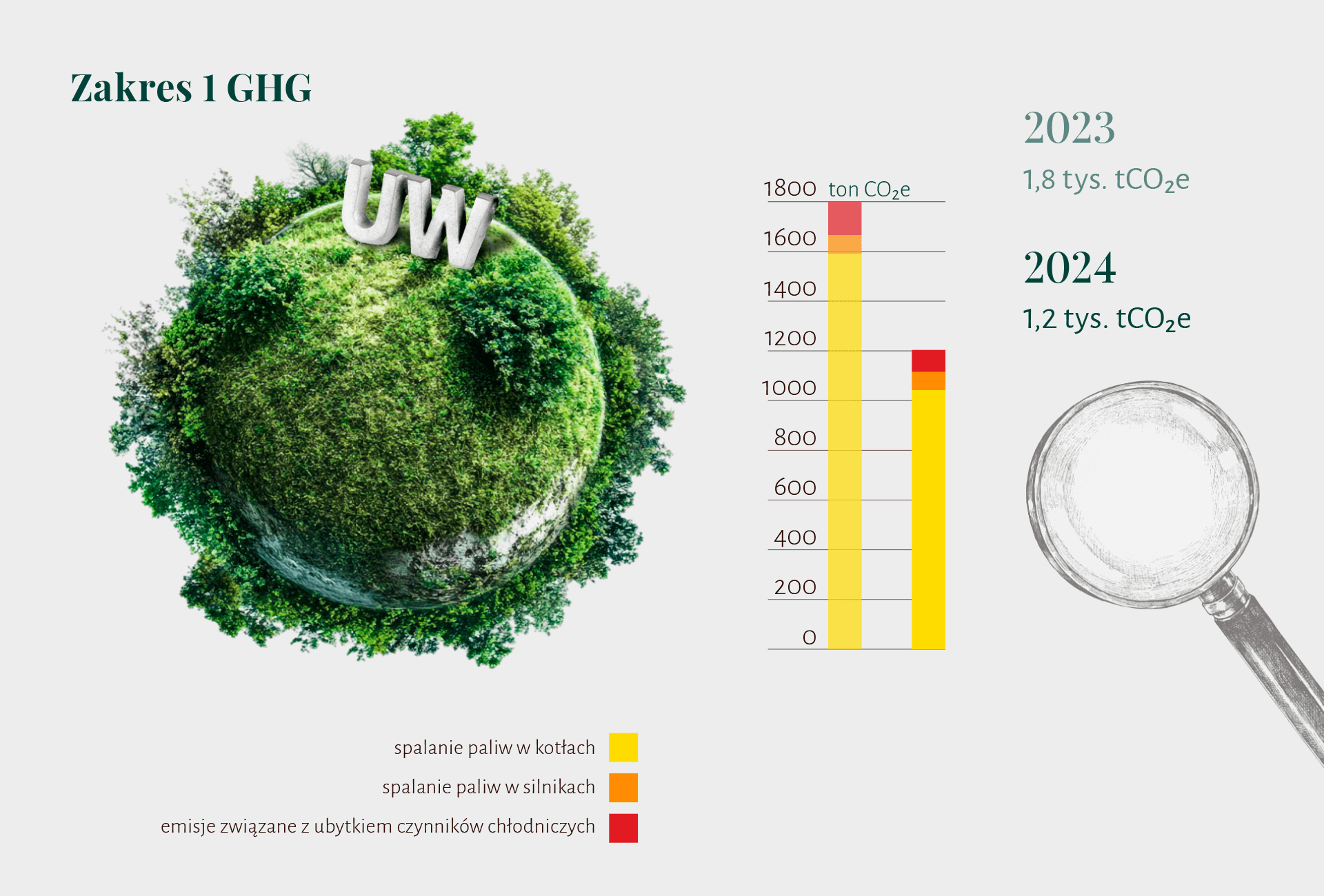 Zakres 1 GHG

UW

1800 ton $CO_2e$
1600
1400
1200
1000
800
600
400
200
0

2023
1,8 tys. $tCO_2e$

2024
1,2 tys. $tCO_2e$

spalanie paliw w kotłach
spalanie paliw w silnikach
emisje związane z ubytkiem czynników chłodniczych